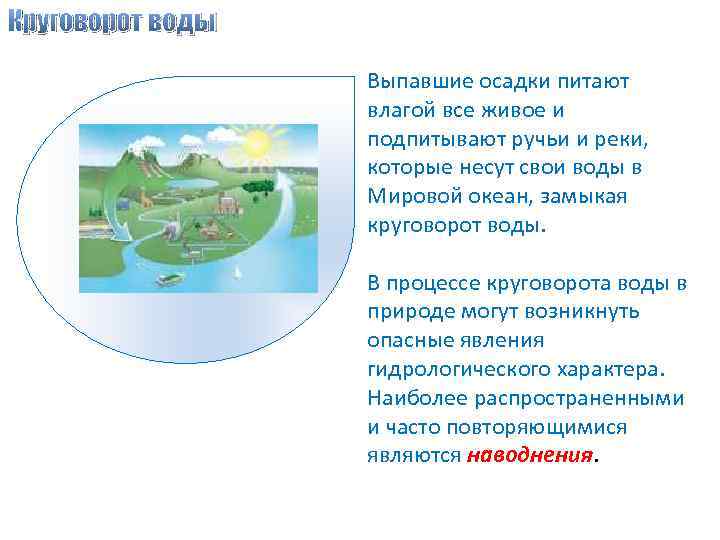 Круговорот воды

Выпавшие осадки питают влагой все живое и подпитывают ручьи и реки, которые несут свои воды в Мировой океан, замыкая круговорот воды.

В процессе круговорота воды в природе могут возникнуть опасные явления гидрологического характера. Наиболее распространенными и часто повторяющимися являются наводнения.